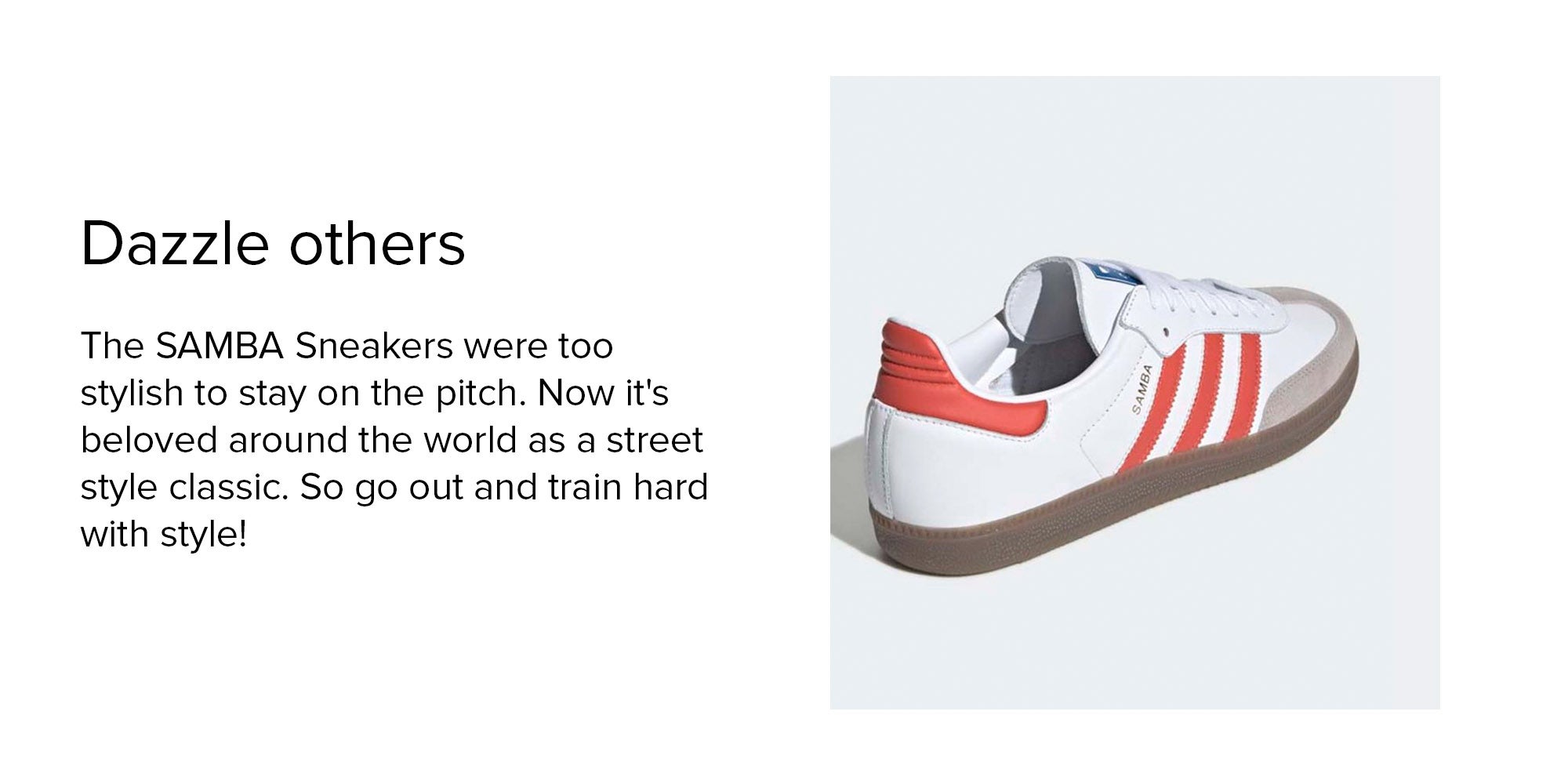 Dazzle others

The SAMBA Sneakers were too stylish to stay on the pitch. Now it's beloved around the world as a street style classic. So go out and train hard with style!

SAMBA